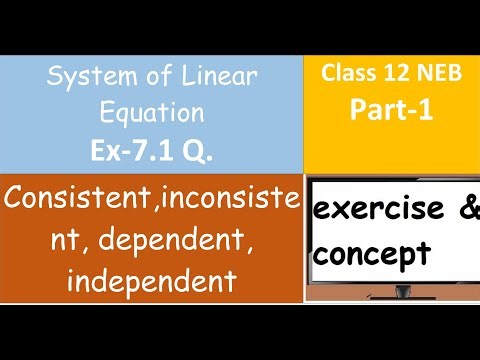 System of Linear Equation
Ex-7.1 Q.

Class 12 NEB
Part-1

Consistent,inconsistent, dependent, independent

exercise &
concept